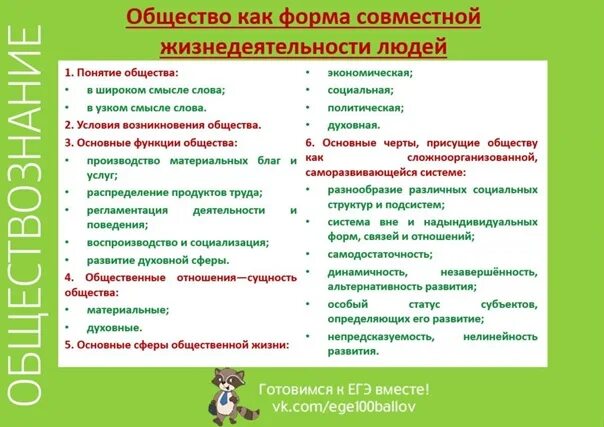 ОБЩЕСТВОЗНАНИЕ

Общество как форма совместной жизнедеятельности людей

1. Понятие общества:
• в широком смысле слова;
• в узком смысле слова.
2. Условия возникновения общества.
3. Основные функции общества:
• производство материальных благ и услуг;
• распределение продуктов труда;
• регламентация деятельности и поведения;
• воспроизводство и социализация;
• развитие духовной сферы.
4. Общественные отношения—сущность общества:
• материальные;
• духовные.
5. Основные сферы общественной жизни:
• экономическая;
• социальная;
• политическая;
• духовная.
6. Основные черты, присущие обществу как сложноорганизованной, саморазвивающейся системе:
• разнообразие различных социальных структур и подсистем;
• система вне и надындивидуальных форм, связей и отношений;
• самодостаточность;
• динамичность, незавершённость, альтернативность развития;
• особый статус субъектов, определяющих его развитие;
• непредсказуемость, нелинейность развития.

Готовимся к ЕГЭ вместе!
vk.com/ege100ballov